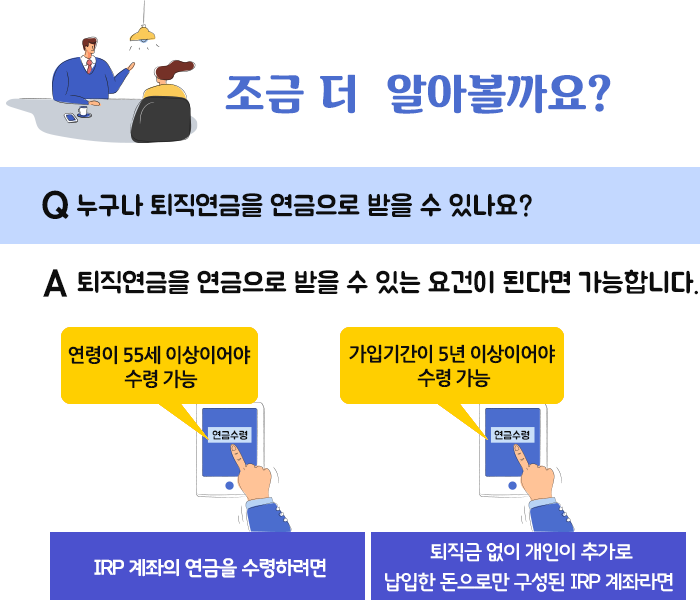 조금 더 알아볼까요?

Q 누구나 퇴직연금을 연금으로 받을 수 있나요?

A 퇴직연금을 연금으로 받을 수 있는 요건이 된다면 가능합니다.

연령이 55세 이상이어야 수령 가능

연금수령

IRP 계좌의 연금을 수령하려면

가입기간이 5년 이상이어야 수령 가능

연금수령

퇴직금 없이 개인이 추가로 납입한 돈으로만 구성된 IRP 계좌라면